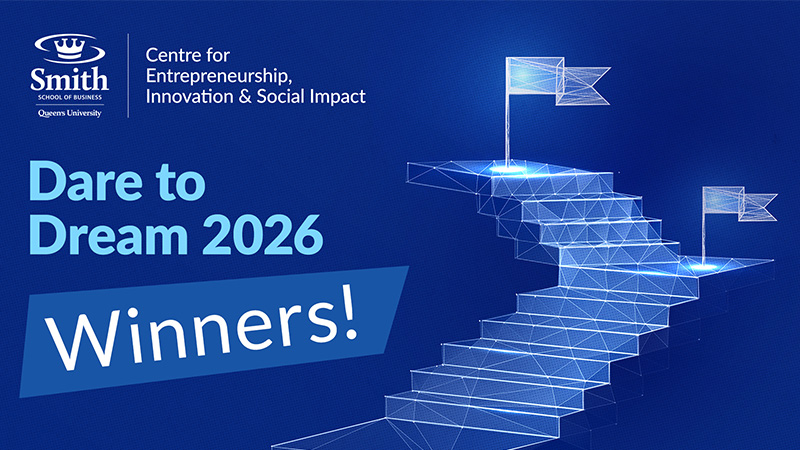 Smith
SCHOOL OF BUSINESS
Queen's University

Centre for Entrepreneurship, Innovation & Social Impact

Dare to Dream 2026

Winners!